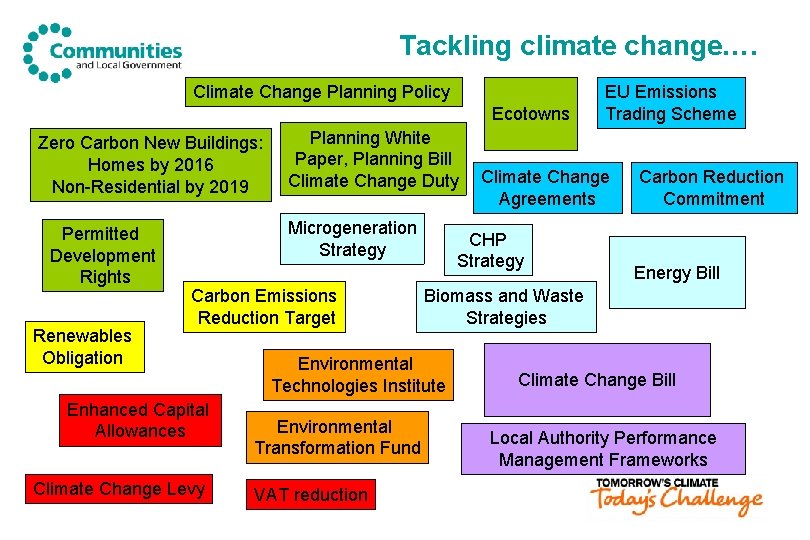 Communities and Local Government

Tackling climate change….

Climate Change Planning Policy

Ecotowns

EU Emissions Trading Scheme

Zero Carbon New Buildings: Homes by 2016 Non-Residential by 2019

Planning White Paper, Planning Bill Climate Change Duty

Climate Change Agreements

Carbon Reduction Commitment

Permitted Development Rights

Microgeneration Strategy

CHP Strategy

Energy Bill

Carbon Emissions Reduction Target

Biomass and Waste Strategies

Renewables Obligation

Environmental Technologies Institute

Climate Change Bill

Enhanced Capital Allowances

Environmental Transformation Fund

Local Authority Performance Management Frameworks

Climate Change Levy

VAT reduction

TOMORROW'S CLIMATE Today's Challenge